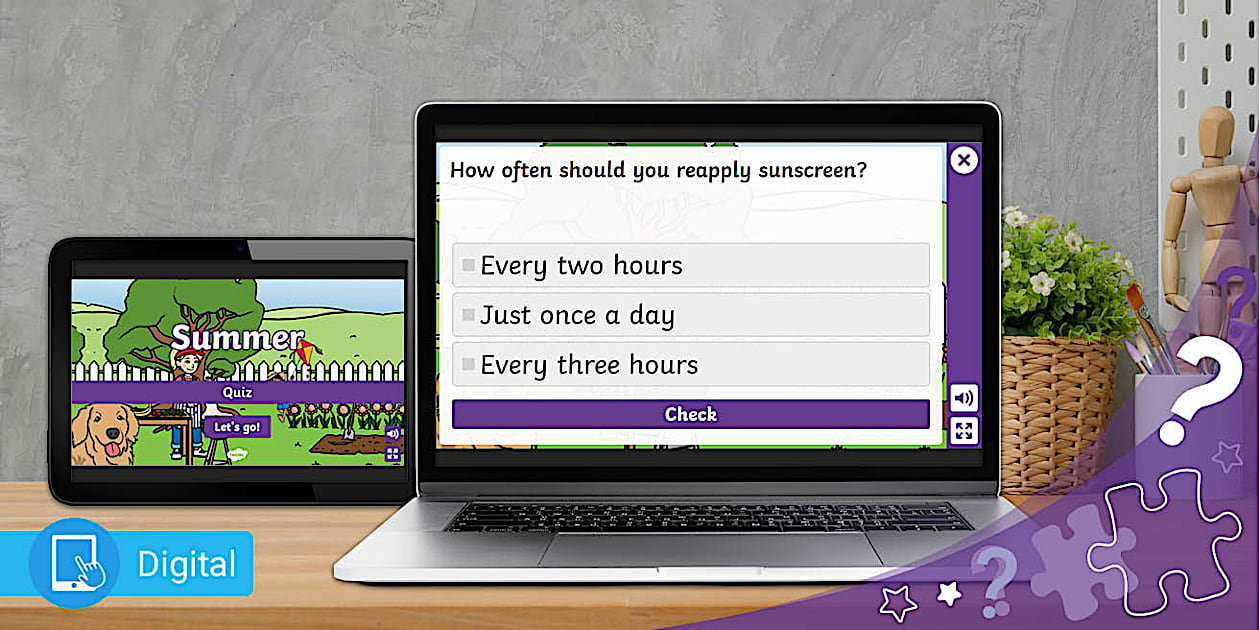 Summer
Quiz
Let's go!

How often should you reapply sunscreen?
Every two hours
Just once a day
Every three hours
Check

Digital